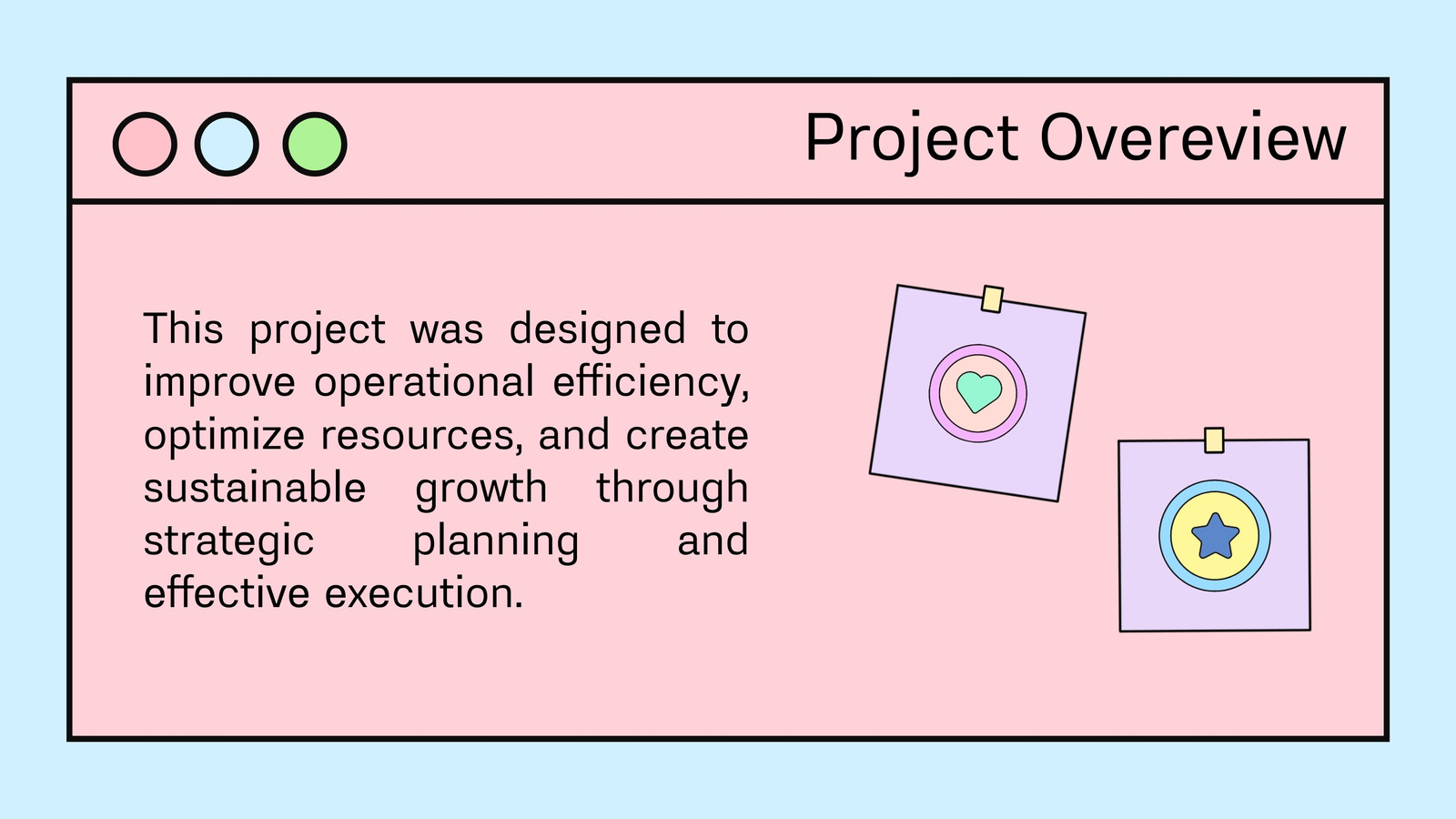 Project Overeview

This project was designed to improve operational efficiency, optimize resources, and create sustainable growth through strategic planning and effective execution.